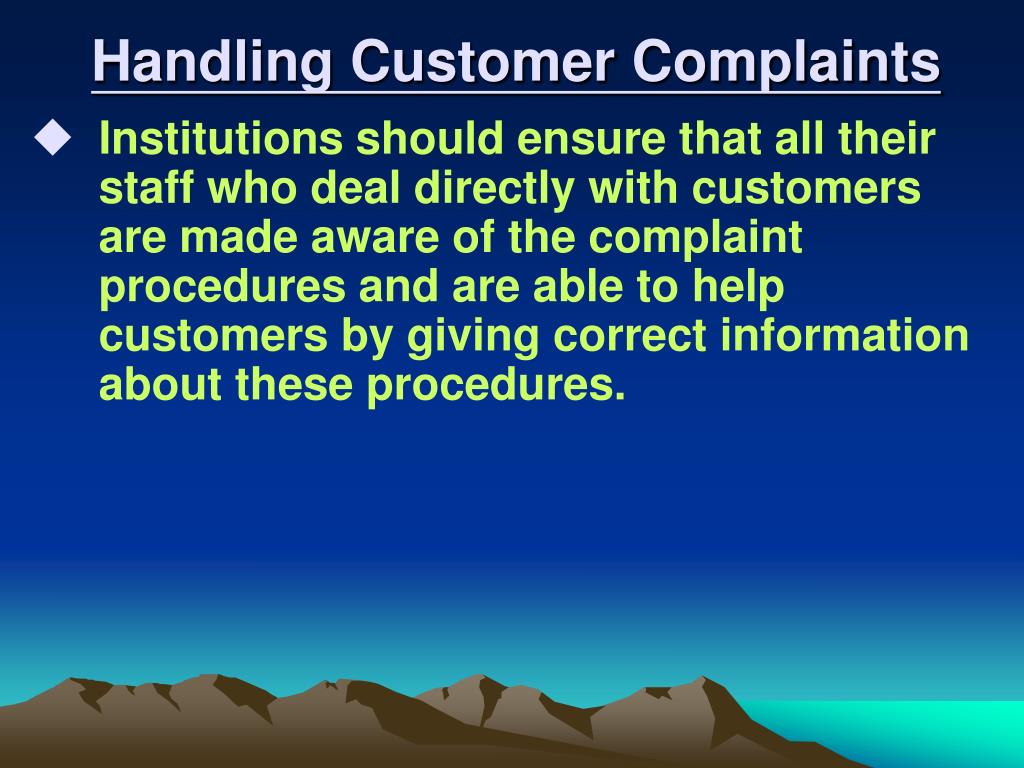 Handling Customer Complaints

◆ Institutions should ensure that all their staff who deal directly with customers are made aware of the complaint procedures and are able to help customers by giving correct information about these procedures.